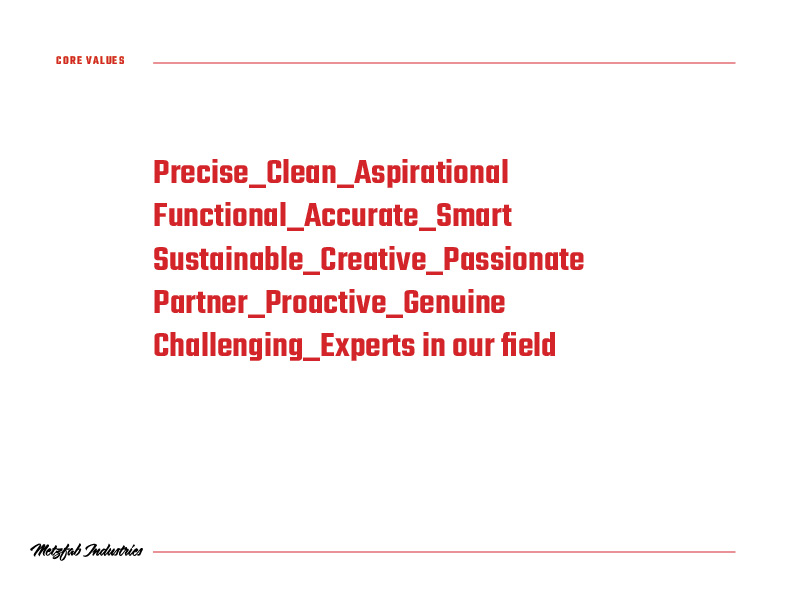 CORE VALUES

Precise_Clean_Aspirational
Functional_Accurate_Smart
Sustainable_Creative_Passionate
Partner_Proactive_Genuine
Challenging_Experts in our field

Metzfab Industries